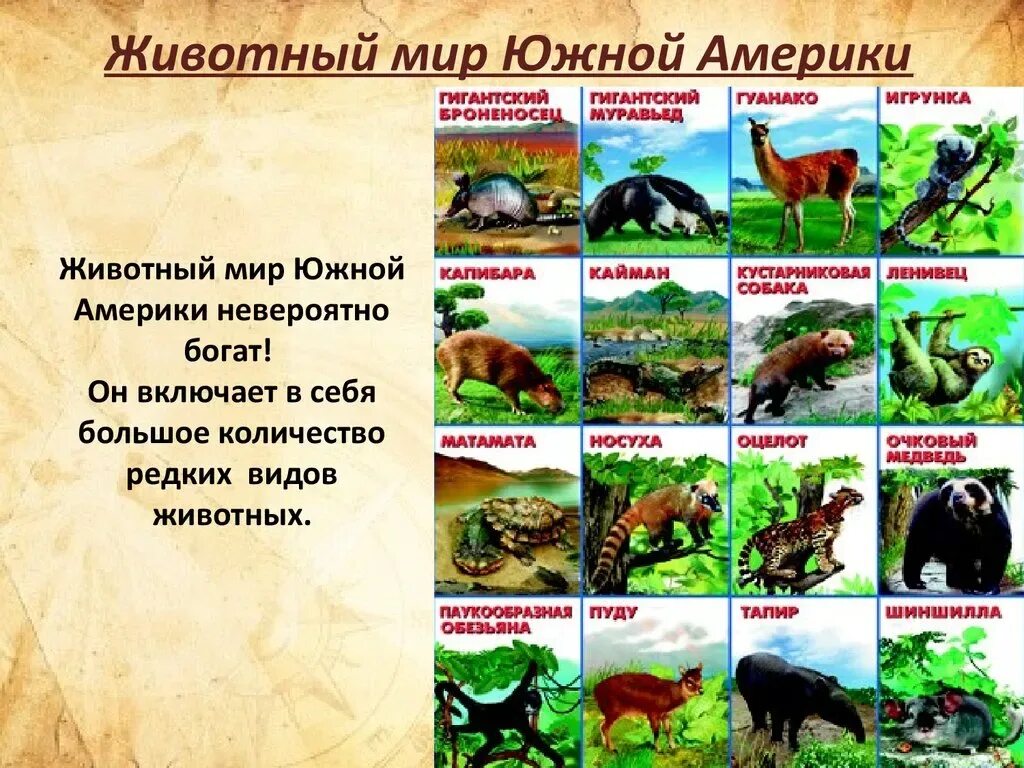 Животный мир Южной Америки

Животный мир Южной Америки невероятно богат!
Он включает в себя большое количество редких видов животных.

ГИГАНТСКИЙ БРОНЕНОСЕЦ
ГИГАНТСКИЙ МУРАВЬЕД
ГУАНАКО
ИГРУНКА
КАПИБАРА
КАЙМАН
КУСТАРНИКОВАЯ СОБАКА
ЛЕНИВЕЦ
МАТАМАТА
НОСУХА
ОЦЕЛОТ
ОЧКОВЫЙ МЕДВЕДЬ
ПАУКООБРАЗНАЯ ОБЕЗЬЯНА
ПУДУ
ТАПИР
ШИНШИЛЛА